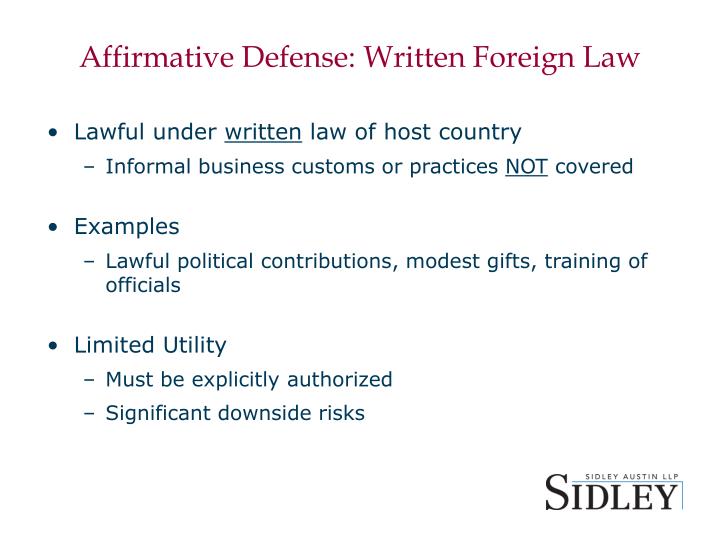 Affirmative Defense: Written Foreign Law

• Lawful under written law of host country
– Informal business customs or practices NOT covered

• Examples
– Lawful political contributions, modest gifts, training of officials

• Limited Utility
– Must be explicitly authorized
– Significant downside risks

SIDLEY AUSTIN LLP
SIDLEY